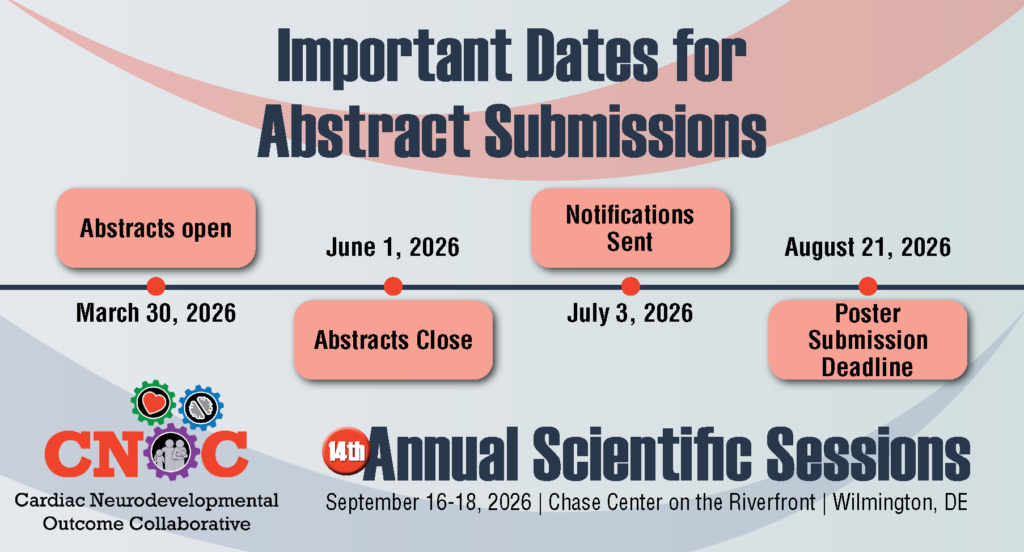 Important Dates for Abstract Submissions

Abstracts open

March 30, 2026

June 1, 2026

Abstracts Close

Notifications Sent

July 3, 2026

August 21, 2026

Poster Submission Deadline

CNOC

Cardiac Neurodevelopmental Outcome Collaborative

14th Annual Scientific Sessions

September 16-18, 2026 | Chase Center on the Riverfront | Wilmington, DE